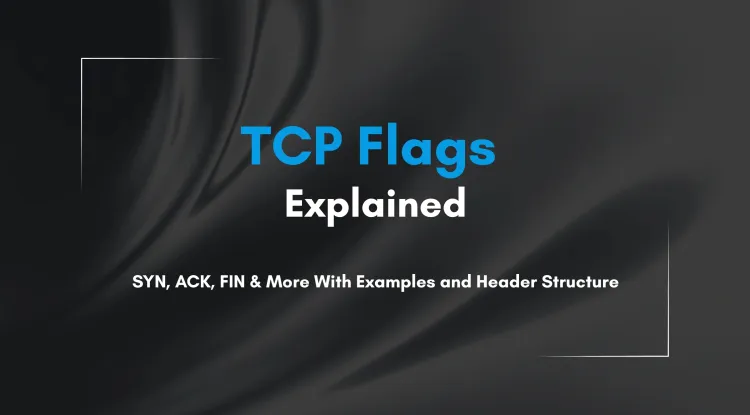 TCP Flags
Explained

SYN, ACK, FIN & More With Examples and Header Structure